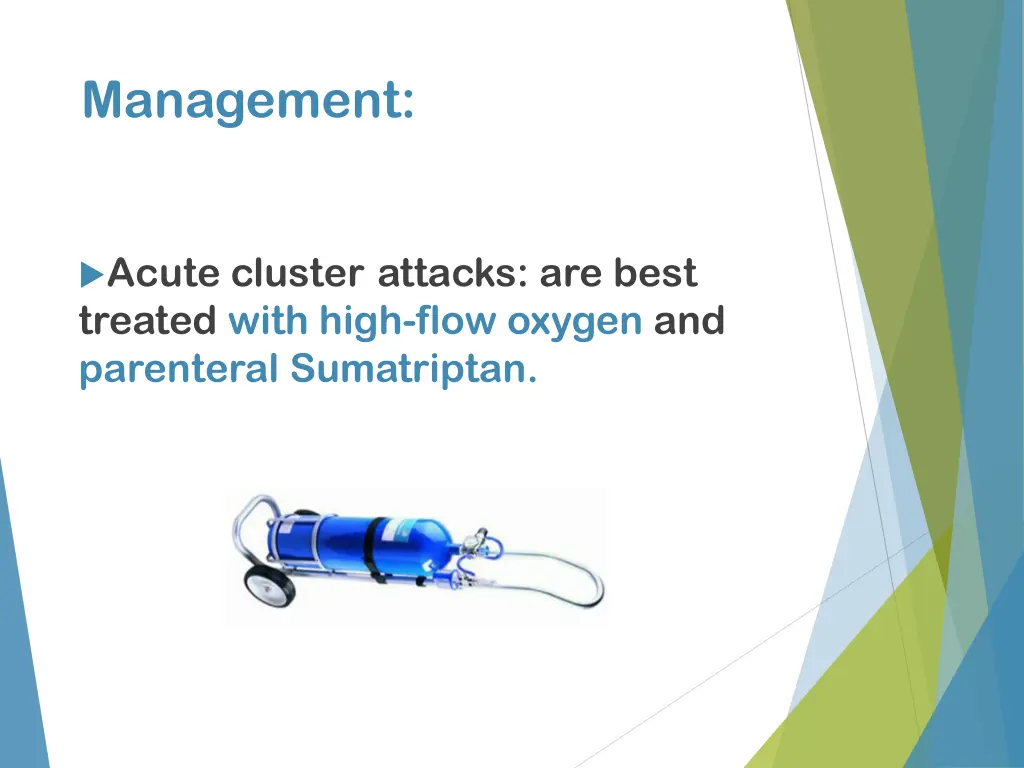 Management:

Acute cluster attacks: are best treated with high-flow oxygen and parenteral Sumatriptan.